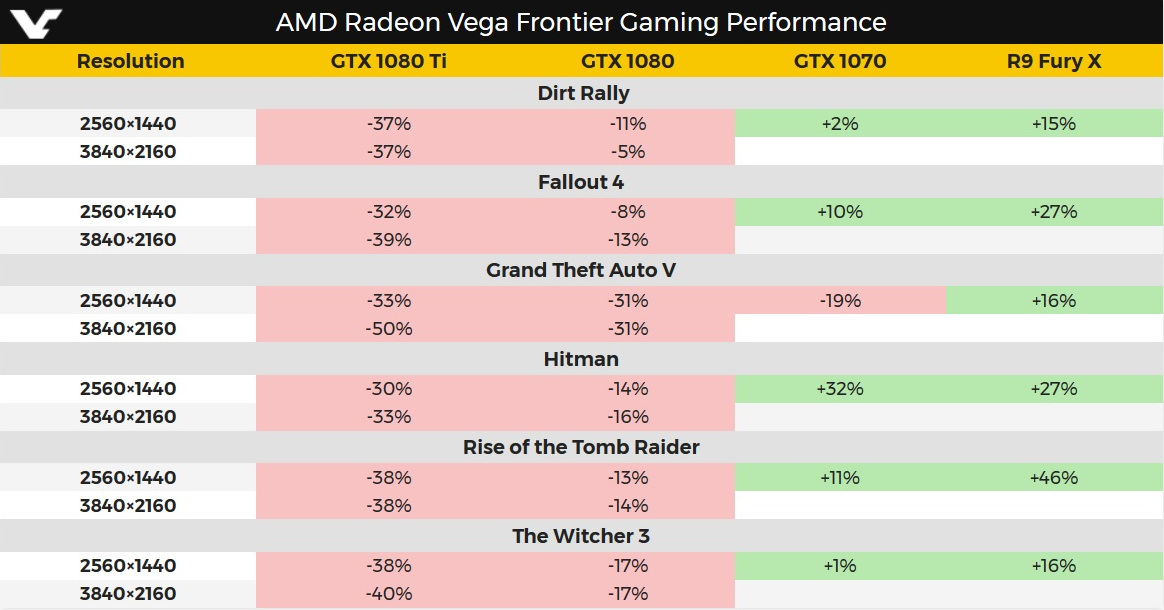 AMD Radeon Vega Frontier Gaming Performance

| Resolution | GTX 1080 Ti | GTX 1080 | GTX 1070 | R9 Fury X |
|---|---|---|---|---|
| Dirt Rally | | | | |
| 2560×1440 | -37% | -11% | +2% | +15% |
| 3840×2160 | -37% | -5% | | |
| Fallout 4 | | | | |
| 2560×1440 | -32% | -8% | +10% | +27% |
| 3840×2160 | -39% | -13% | | |
| Grand Theft Auto V | | | | |
| 2560×1440 | -33% | -31% | -19% | +16% |
| 3840×2160 | -50% | -31% | | |
| Hitman | | | | |
| 2560×1440 | -30% | -14% | +32% | +27% |
| 3840×2160 | -33% | -16% | | |
| Rise of the Tomb Raider | | | | |
| 2560×1440 | -38% | -13% | +11% | +46% |
| 3840×2160 | -38% | -14% | | |
| The Witcher 3 | | | | |
| 2560×1440 | -38% | -17% | +1% | +16% |
| 3840×2160 | -40% | -17% | | |